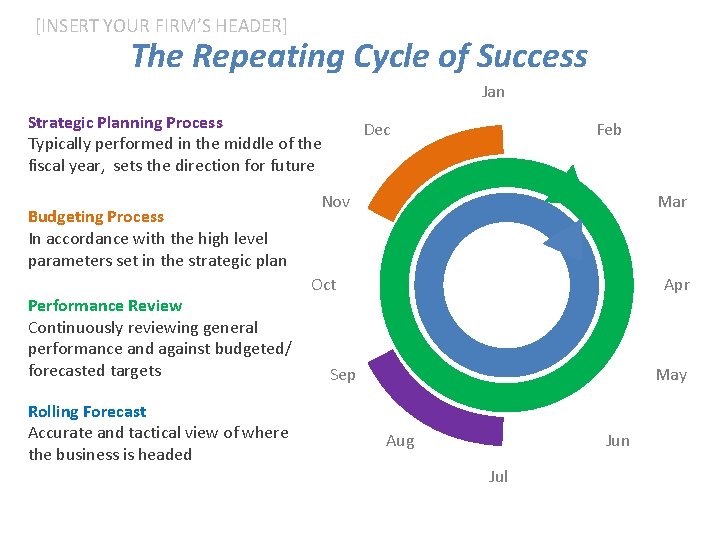 [INSERT YOUR FIRM'S HEADER]

The Repeating Cycle of Success

Strategic Planning Process
Typically performed in the middle of the fiscal year, sets the direction for future

Budgeting Process
In accordance with the high level parameters set in the strategic plan

Performance Review
Continuously reviewing general performance and against budgeted/ forecasted targets

Rolling Forecast
Accurate and tactical view of where the business is headed

Jan
Feb
Mar
Apr
May
Jun
Jul
Aug
Sep
Oct
Nov
Dec